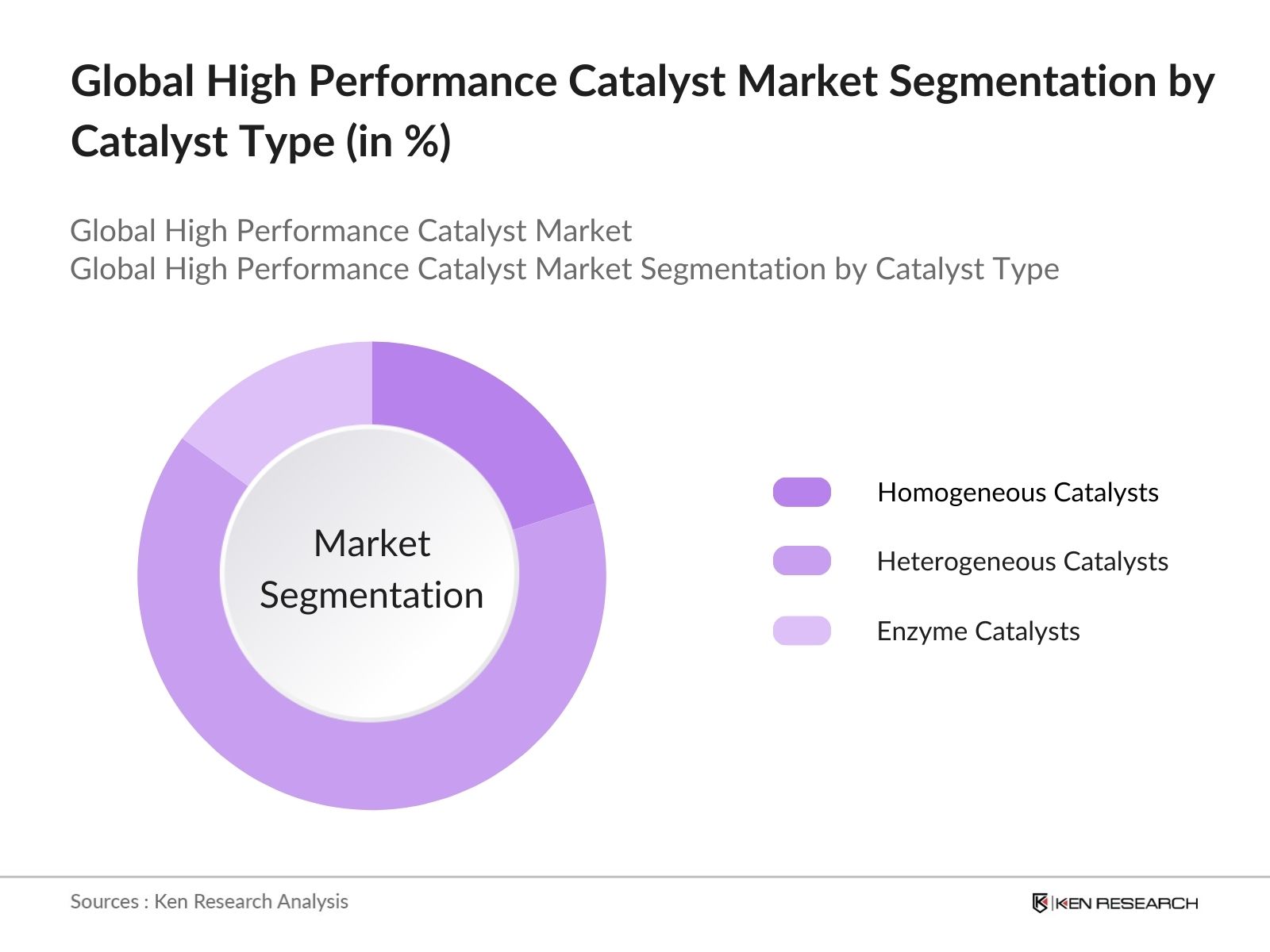 Global High Performance Catalyst Market Segmentation by Catalyst Type (in %)

Global High Performance Catalyst Market
Global High Performance Catalyst Market Segmentation by Catalyst Type

Market Segmentation

Homogeneous Catalysts

Heterogeneous Catalysts

Enzyme Catalysts

Sources : Ken Research Analysis

KEN RESEARCH